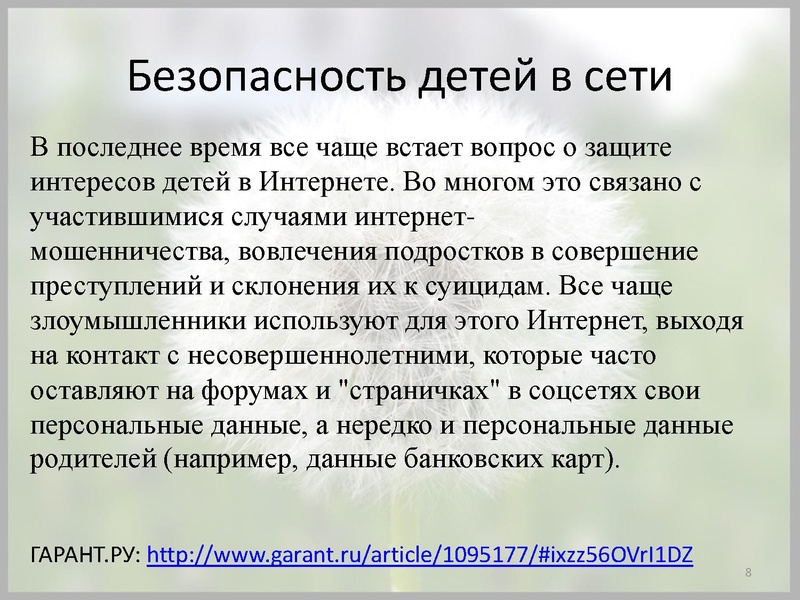 Безопасность детей в сети

В последнее время все чаще встает вопрос о защите интересов детей в Интернете. Во многом это связано с участившимися случаями интернет-мошенничества, вовлечения подростков в совершение преступлений и склонения их к суицидам. Все чаще злоумышленники используют для этого Интернет, выходя на контакт с несовершеннолетними, которые часто оставляют на форумах и "страничках" в соцсетях свои персональные данные, а нередко и персональные данные родителей (например, данные банковских карт).

ГАРАНТ.РУ: http://www.garant.ru/article/1095177/#ixzz56OVrI1DZ

8